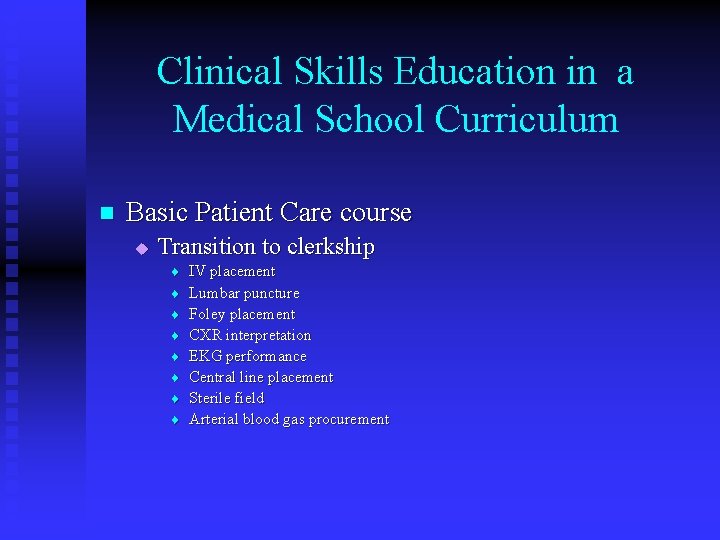 Clinical Skills Education in a Medical School Curriculum

Basic Patient Care course
Transition to clerkship
IV placement
Lumbar puncture
Foley placement
CXR interpretation
EKG performance
Central line placement
Sterile field
Arterial blood gas procurement